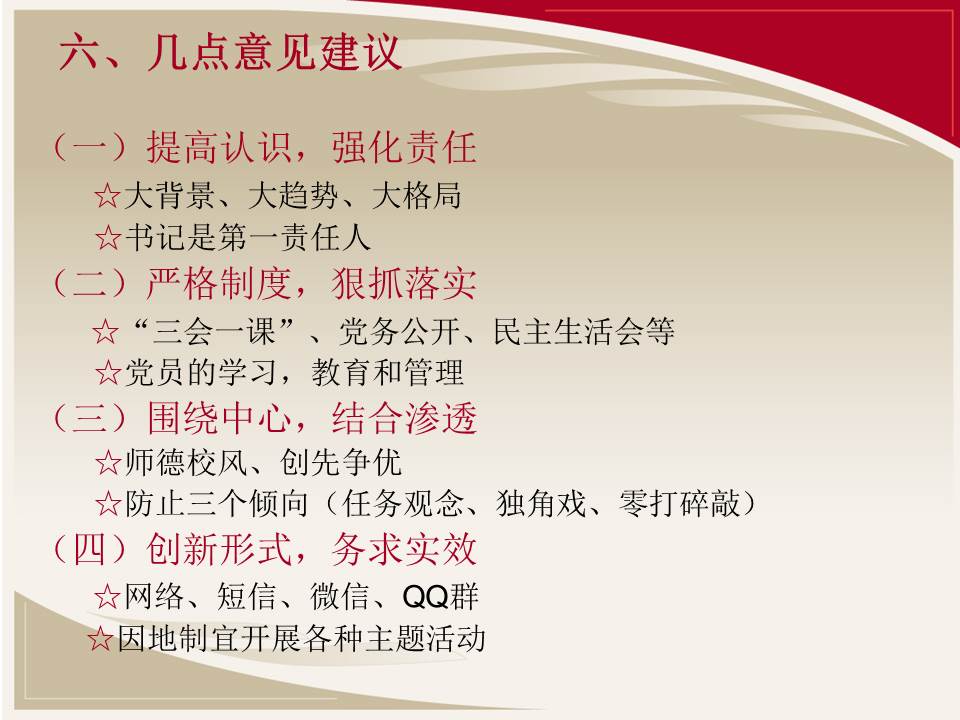 六、几点意见建议

（一）提高认识，强化责任

☆大背景、大趋势、大格局

☆书记是第一责任人

（二）严格制度，狠抓落实

☆“三会一课”、党务公开、民主生活会等

☆党员的学习，教育和管理

（三）围绕中心，结合渗透

☆师德校风、创先争优

☆防止三个倾向（任务观念、独角戏、零打碎敲）

（四）创新形式，务求实效

☆网络、短信、微信、QQ群

☆因地制宜开展各种主题活动